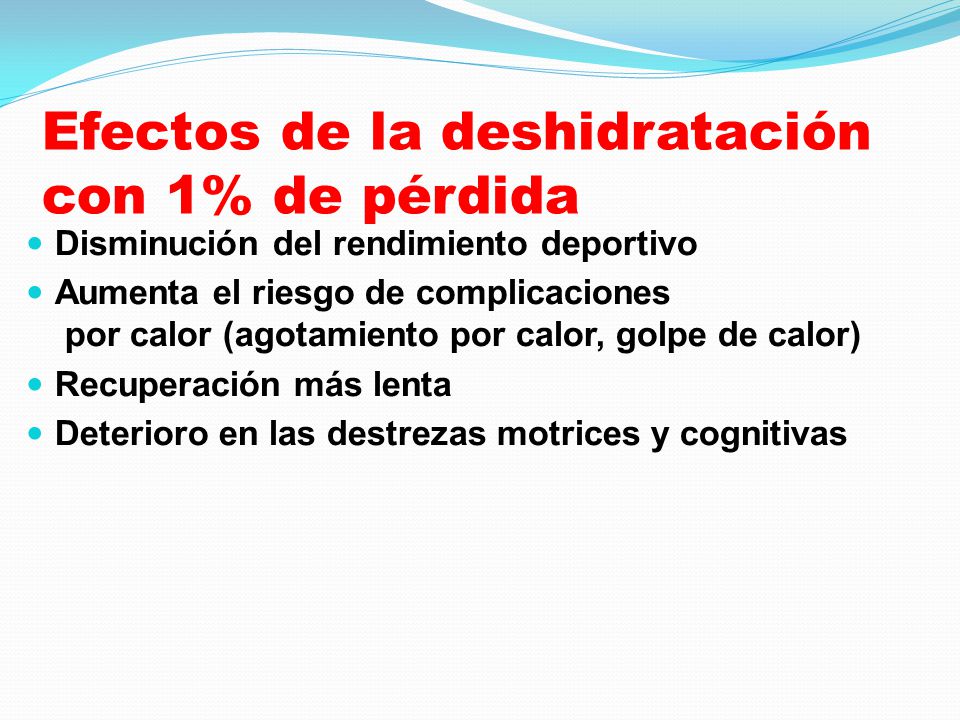 Efectos de la deshidratación con 1% de pérdida

- Disminución del rendimiento deportivo
- Aumenta el riesgo de complicaciones por calor (agotamiento por calor, golpe de calor)
- Recuperación más lenta
- Deterioro en las destrezas motrices y cognitivas